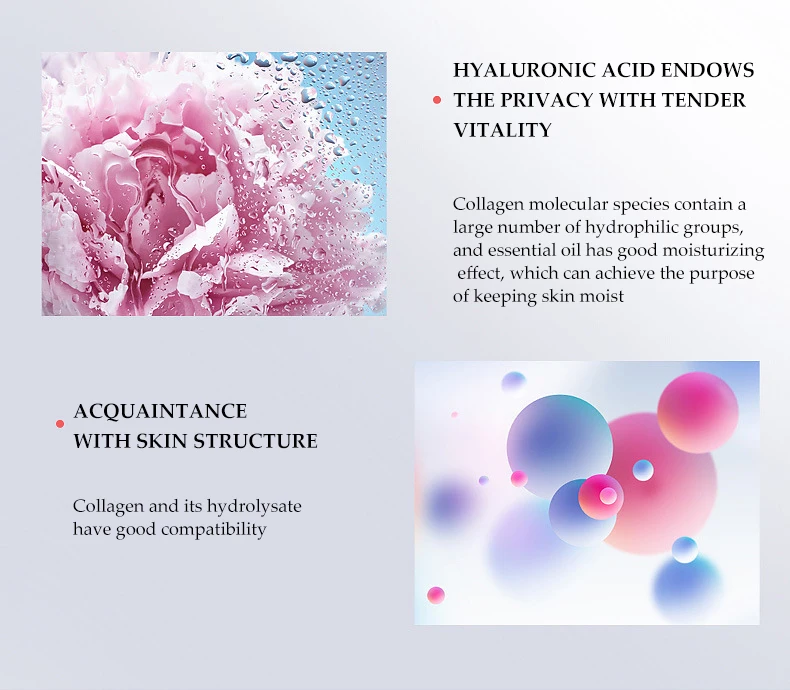 HYALURONIC ACID ENDOWS THE PRIVACY WITH TENDER VITALITY

Collagen molecular species contain a large number of hydrophilic groups, and essential oil has good moisturizing effect, which can achieve the purpose of keeping skin moist

ACQUAINTANCE WITH SKIN STRUCTURE

Collagen and its hydrolysate have good compatibility